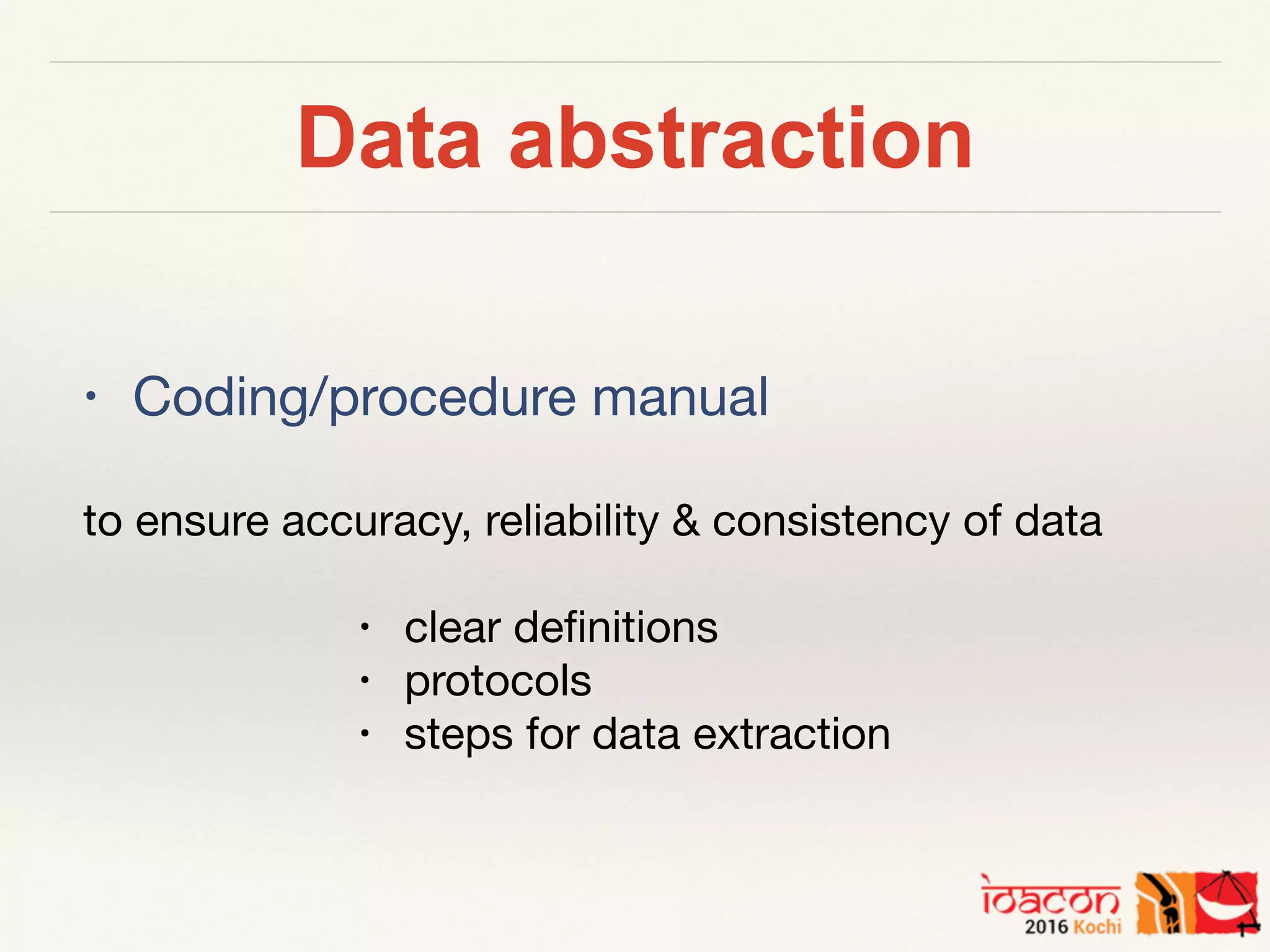 Data abstraction

• Coding/procedure manual

to ensure accuracy, reliability & consistency of data

• clear definitions
• protocols
• steps for data extraction

ioacon
2016 Kochi